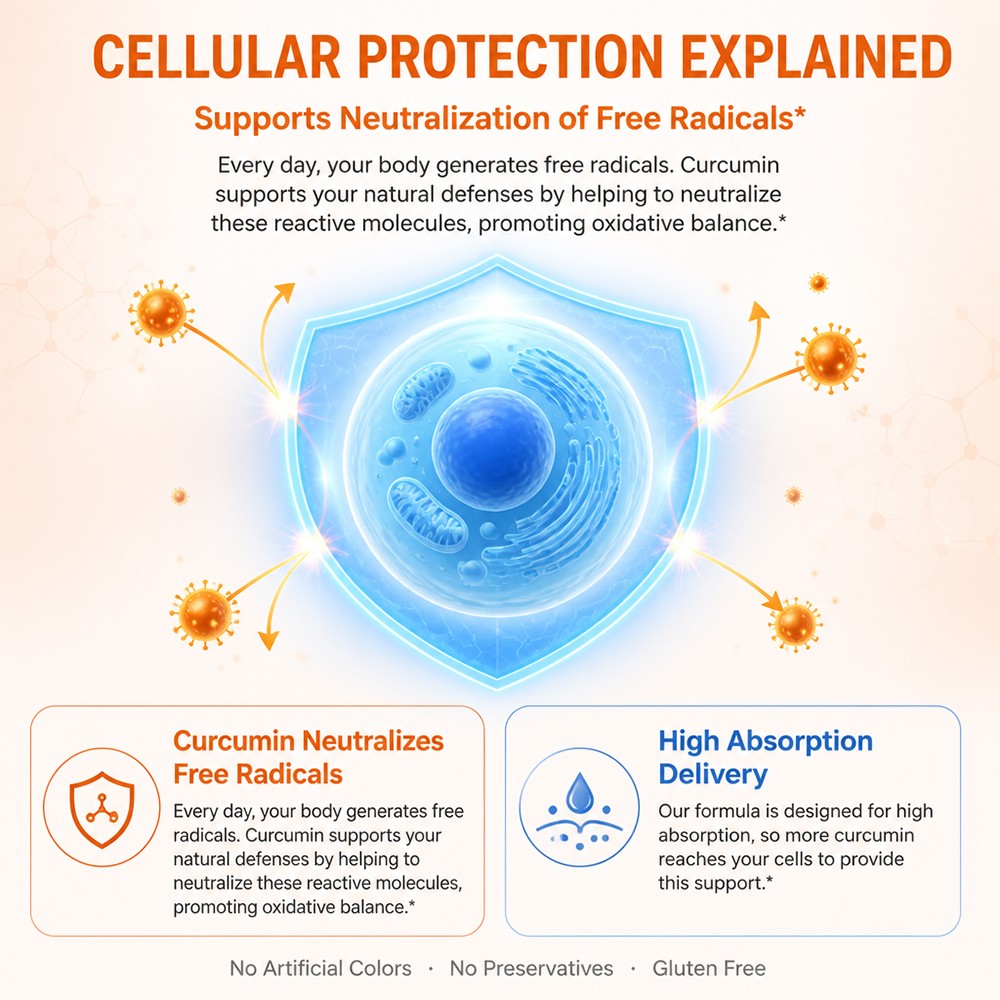 CELLULAR PROTECTION EXPLAINED

Supports Neutralization of Free Radicals*

Every day, your body generates free radicals. Curcumin supports your natural defenses by helping to neutralize these reactive molecules, promoting oxidative balance.*

Curcumin Neutralizes Free Radicals

Every day, your body generates free radicals. Curcumin supports your natural defenses by helping to neutralize these reactive molecules, promoting oxidative balance.*

High Absorption Delivery

Our formula is designed for high absorption, so more curcumin reaches your cells to provide this support.*

No Artificial Colors · No Preservatives · Gluten Free